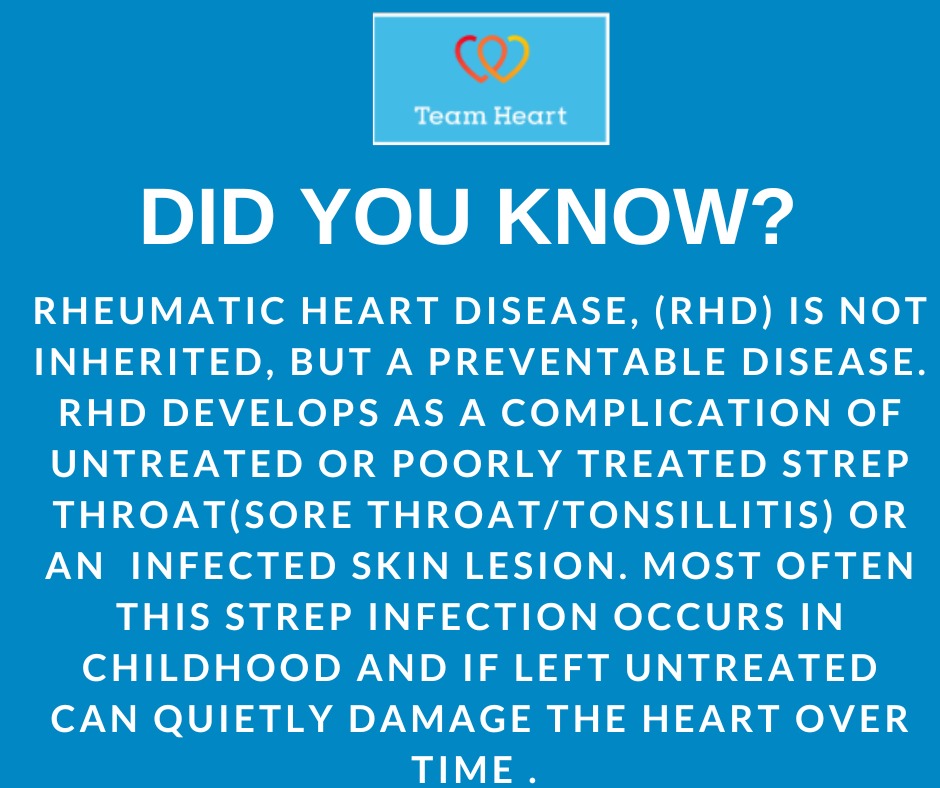 Team Heart

DID YOU KNOW?

RHEUMATIC HEART DISEASE, (RHD) IS NOT INHERITED, BUT A PREVENTABLE DISEASE. RHD DEVELOPS AS A COMPLICATION OF UNTREATED OR POORLY TREATED STREP THROAT(SORE THROAT/TONSILLITIS) OR AN INFECTED SKIN LESION. MOST OFTEN THIS STREP INFECTION OCCURS IN CHILDHOOD AND IF LEFT UNTREATED CAN QUIETLY DAMAGE THE HEART OVER TIME .